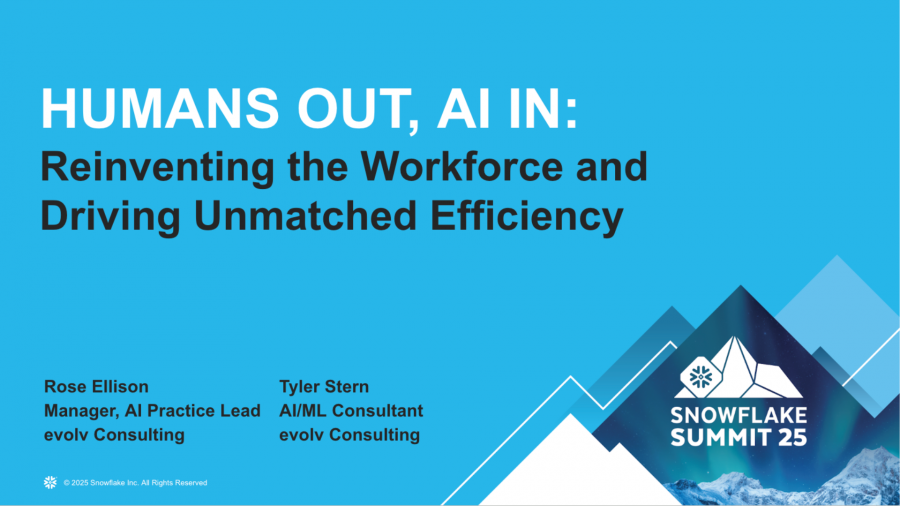 HUMANS OUT, AI IN:
Reinventing the Workforce and Driving Unmatched Efficiency

Rose Ellison
Manager, AI Practice Lead
evolv Consulting

Tyler Stern
AI/ML Consultant
evolv Consulting

SNOWFLAKE SUMMIT 25

© 2025 Snowflake Inc. All Rights Reserved